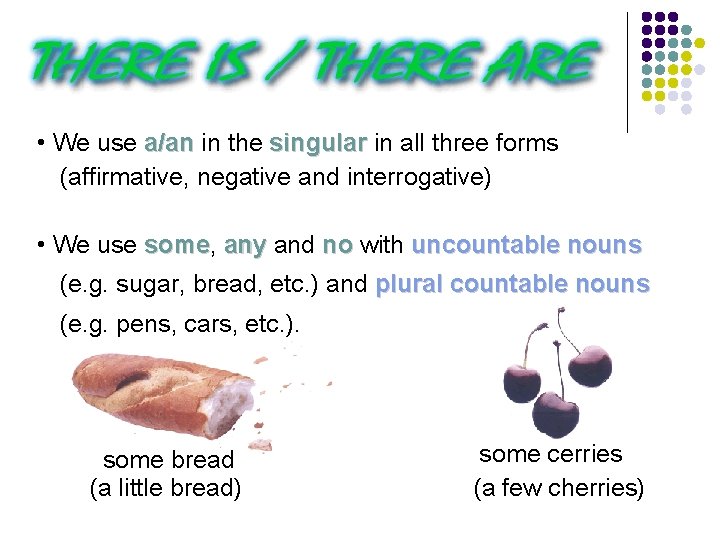 THERE IS / THERE ARE

• We use a/an in the singular in all three forms (affirmative, negative and interrogative)

• We use some, any and no with uncountable nouns (e.g. sugar, bread, etc.) and plural countable nouns (e.g. pens, cars, etc.).

some bread
(a little bread)

some cerries
(a few cherries)